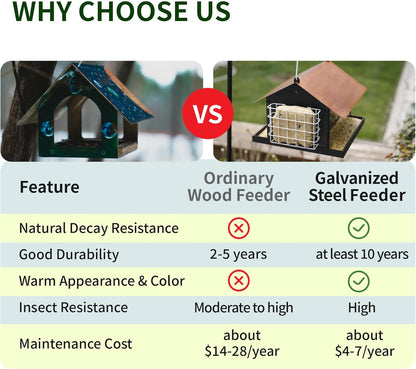 WHY CHOOSE US

VS

| Feature | Ordinary Wood Feeder | Galvanized Steel Feeder |
|---|---|---|
| Natural Decay Resistance | ✗ | ✓ |
| Good Durability | 2-5 years | at least 10 years |
| Warm Appearance & Color | ✗ | ✓ |
| Insect Resistance | Moderate to high | High |
| Maintenance Cost | about \$14-28/year | about \$4-7/year |